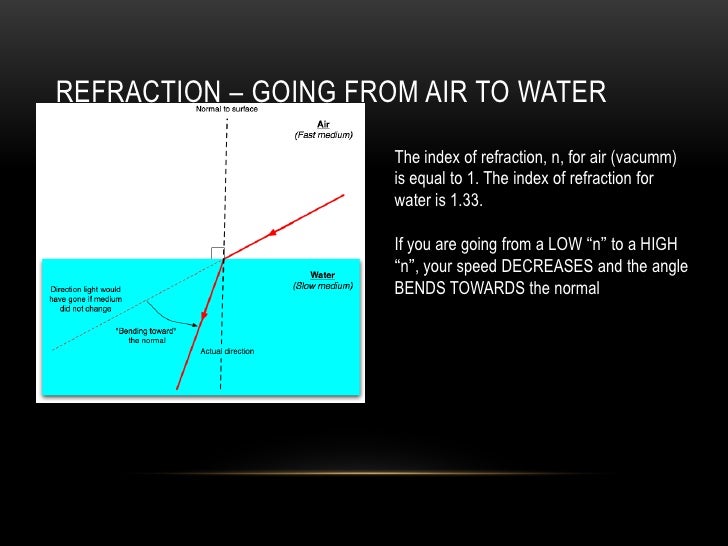 REFRACTION – GOING FROM AIR TO WATER

Normal to surface

Air
(Fast medium)

Water
(Slow medium)

Direction light would have gone if medium did not change

"Bending toward" the normal

Actual direction

The index of refraction, n, for air (vacumm) is equal to 1. The index of refraction for water is 1.33.

If you are going from a LOW “n” to a HIGH “n”, your speed DECREASES and the angle BENDS TOWARDS the normal